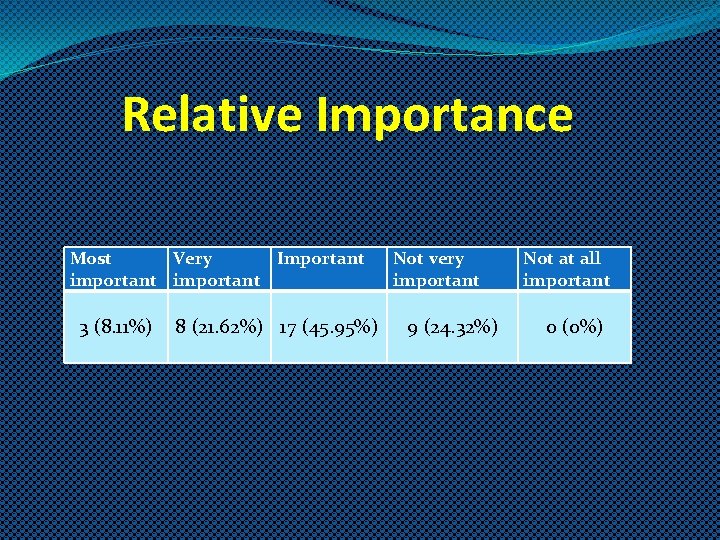 Relative Importance

| Most important | Very important | Important | Not very important | Not at all important |
|---|---|---|---|---|
| 3 (8.11%) | 8 (21.62%) | 17 (45.95%) | 9 (24.32%) | 0 (0%) |